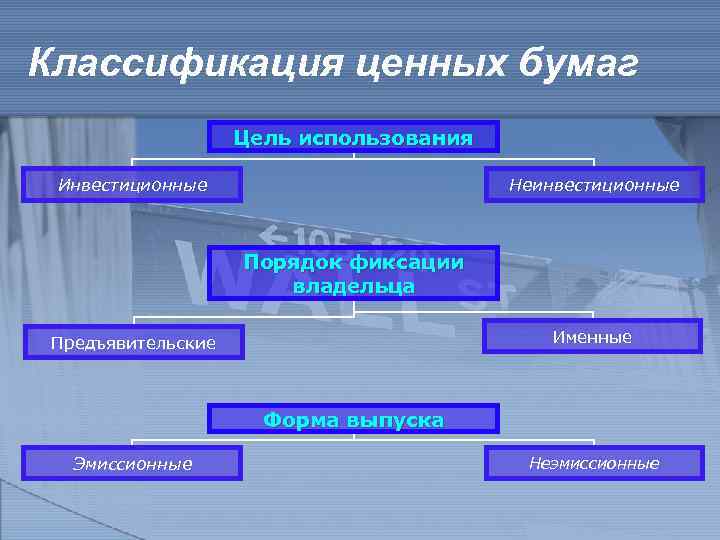 Классификация ценных бумаг

Цель использования

Инвестиционные

Неинвестиционные

Порядок фиксации владельца

Предъявительские

Именные

Форма выпуска

Эмиссионные

Неэмиссионные